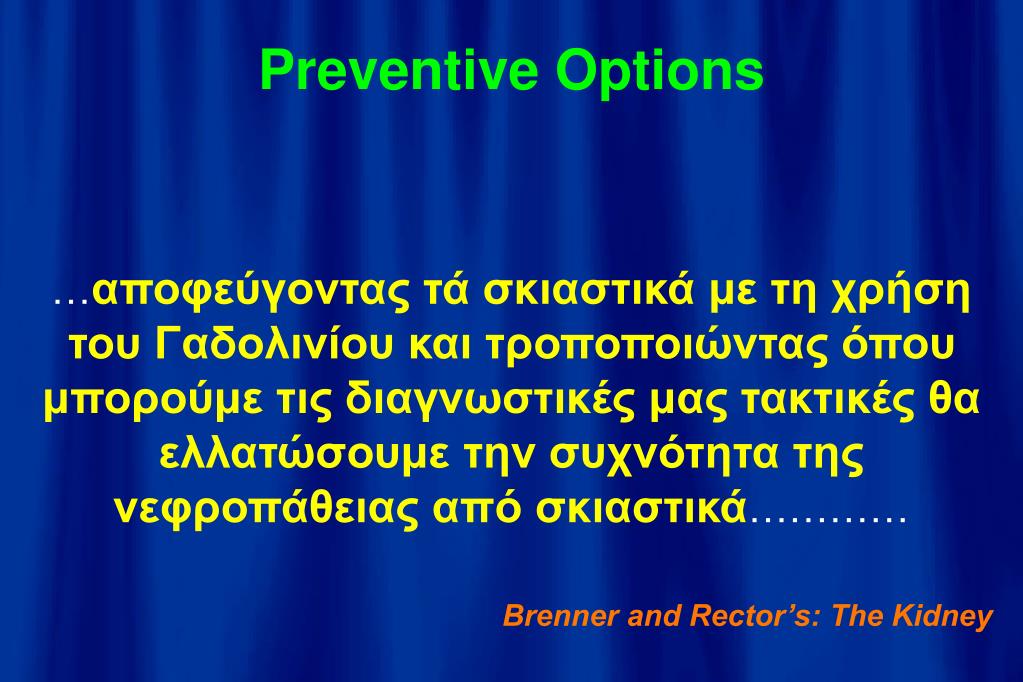 Preventive Options

…αποφεύγοντας τά σκιαστικά με τη χρήση του Γαδολινίου και τροποποιώντας όπου μπορούμε τις διαγνωστικές μας τακτικές θα ελλατώσουμε την συχνότητα της νεφροπάθειας από σκιαστικά…………

Brenner and Rector's: The Kidney